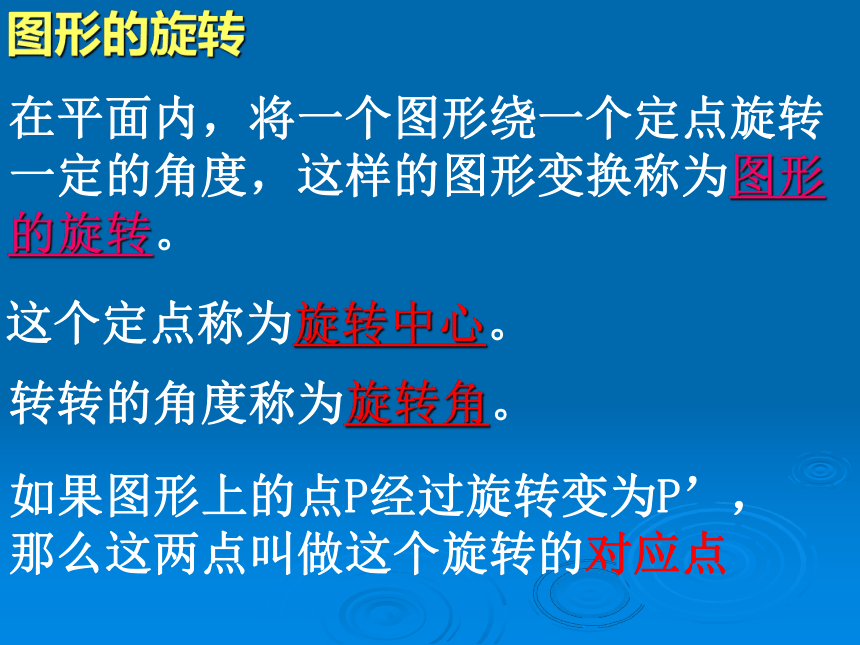 图形的旋转

在平面内，将一个图形绕一个定点旋转一定的角度，这样的图形变换称为图形的旋转。

这个定点称为旋转中心。

转转的角度称为旋转角。

如果图形上的点P经过旋转变为P’，那么这两点叫做这个旋转的对应点